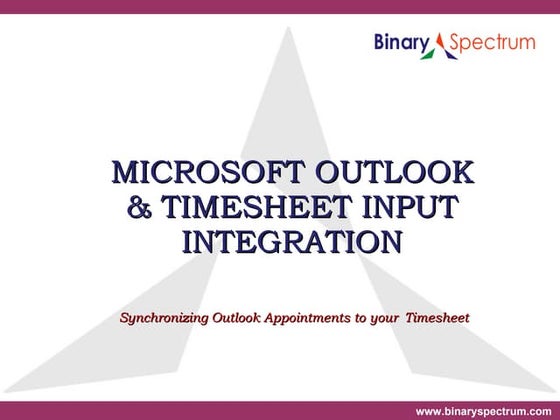 Binary Spectrum

MICROSOFT OUTLOOK & TIMESHEET INPUT INTEGRATION

Synchronizing Outlook Appointments to your Timesheet

www.binaryspectrum.com